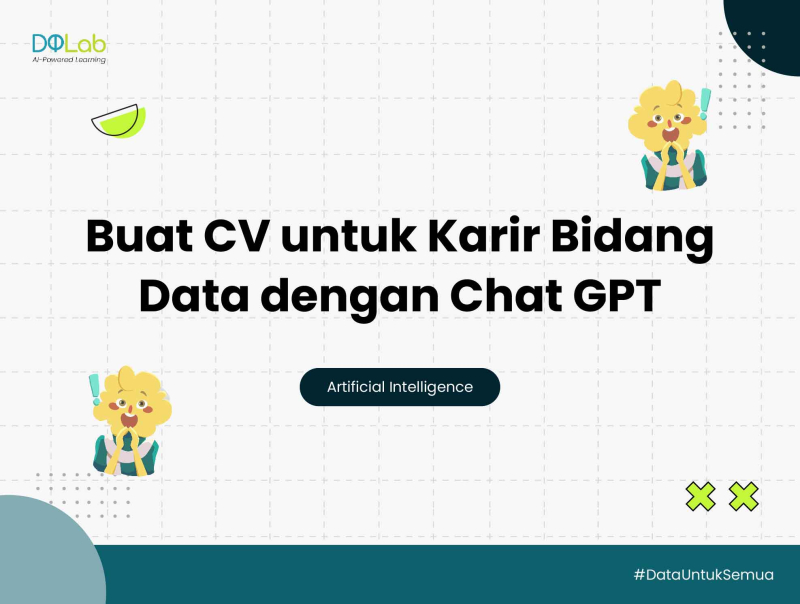 DQLab
AI-Powered Learning

Buat CV untuk Karir Bidang Data dengan Chat GPT

Artificial Intelligence

#DataUntukSemua